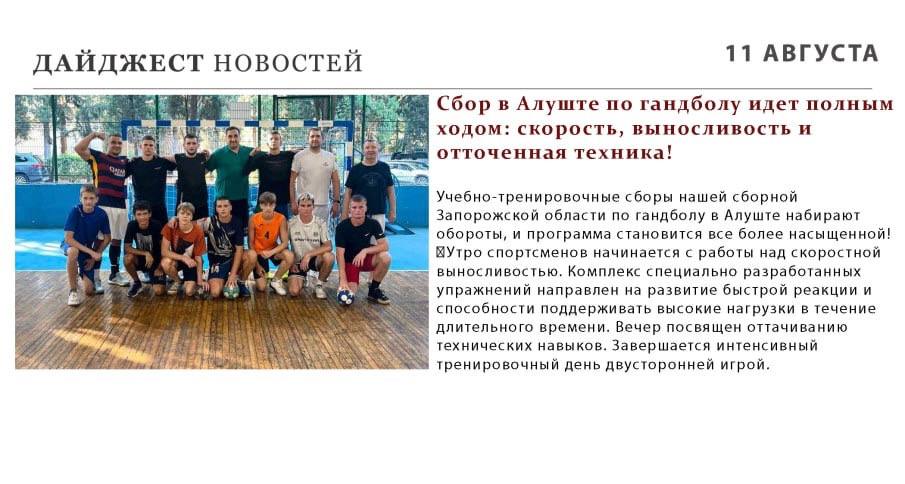 ДАЙДЖЕСТ НОВОСТЕЙ

11 АВГУСТА

Сбор в Алуште по гандболу идет полным ходом: скорость, выносливость и отточенная техника!

Учебно-тренировочные сборы нашей сборной Запорожской области по гандболу в Алуште набирают обороты, и программа становится все более насыщенной! Утро спортсменов начинается с работы над скоростной выносливостью. Комплекс специально разработанных упражнений направлен на развитие быстрой реакции и способности поддерживать высокие нагрузки в течение длительного времени. Вечер посвящен оттачиванию технических навыков. Завершается интенсивный тренировочный день двусторонней игрой.